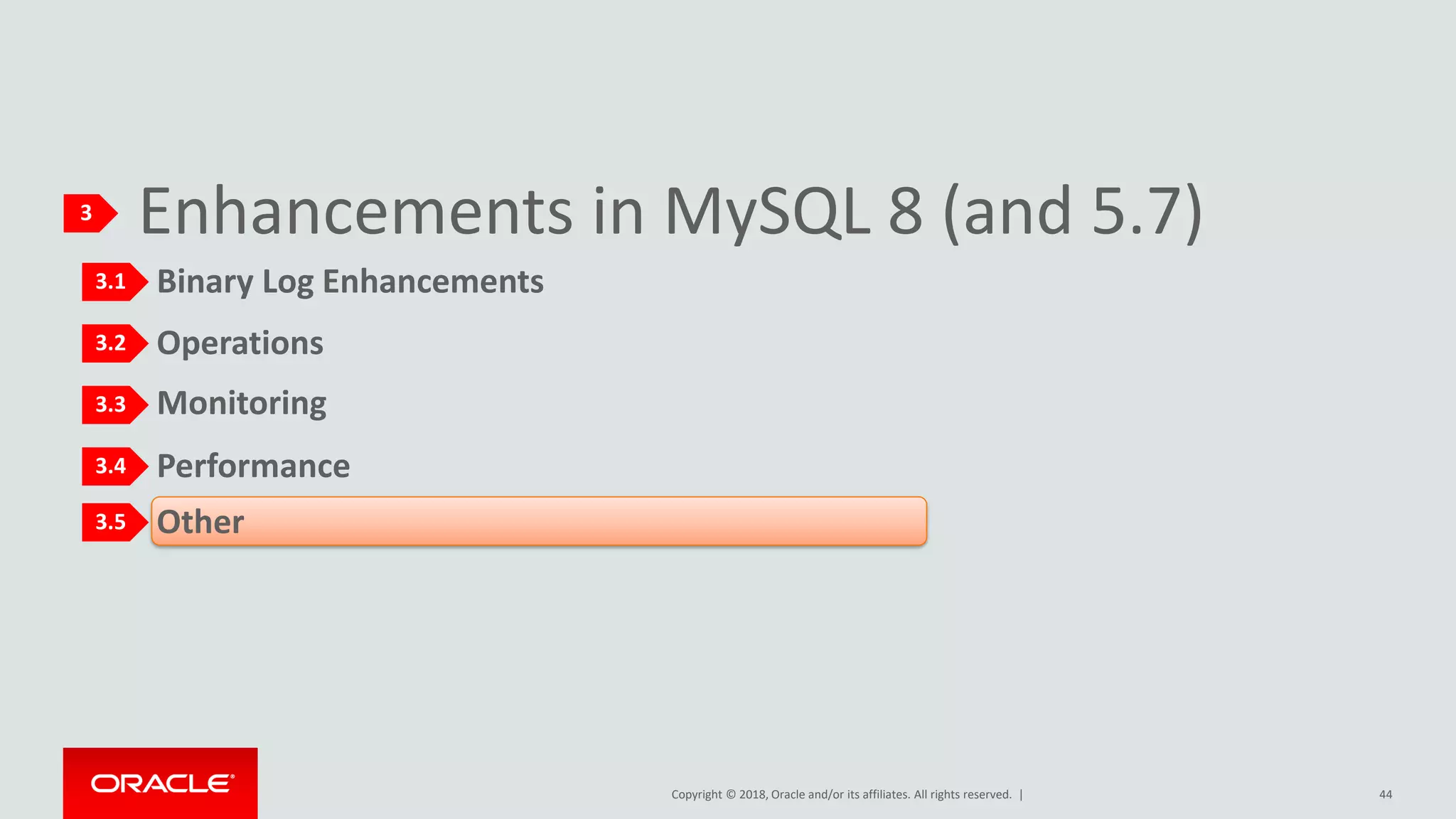 3 Enhancements in MySQL 8 (and 5.7)

3.1 Binary Log Enhancements

3.2 Operations

3.3 Monitoring

3.4 Performance

3.5 Other

ORACLE®

Copyright © 2018, Oracle and/or its affiliates. All rights reserved. |

44